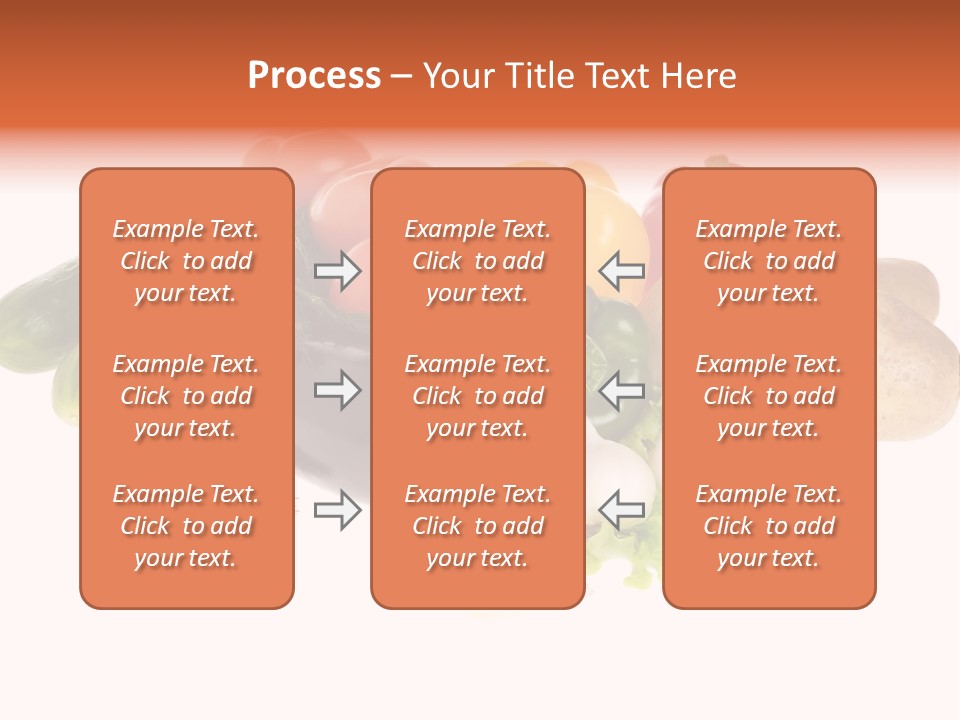 Process – Your Title Text Here

Example Text. Click to add your text.

Example Text. Click to add your text.

Example Text. Click to add your text.

Example Text. Click to add your text.

Example Text. Click to add your text.

Example Text. Click to add your text.

Example Text. Click to add your text.

Example Text. Click to add your text.

Example Text. Click to add your text.